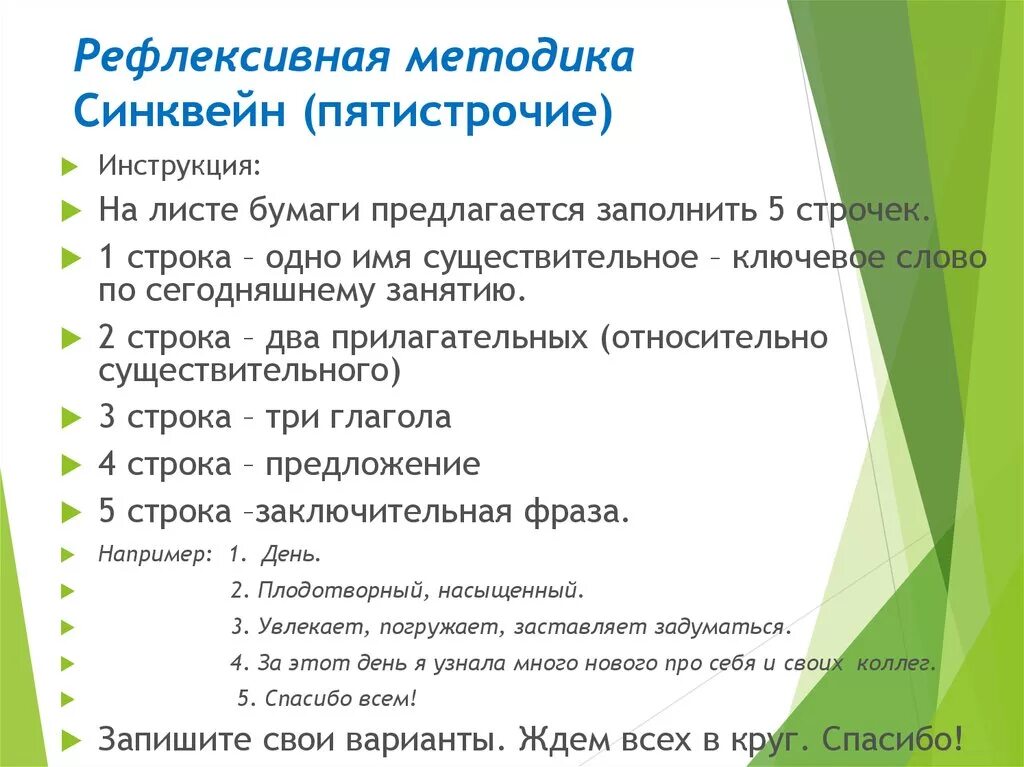 Рефлексивная методика Синквейн (пятистрочие)

Инструкция:

На листе бумаги предлагается заполнить 5 строчек.

1 строка – одно имя существительное – ключевое слово по сегодняшнему занятию.

2 строка – два прилагательных (относительно существительного)

3 строка – три глагола

4 строка – предложение

5 строка –заключительная фраза.

Например: 1. День.

2. Плодотворный, насыщенный.

3. Увлекает, погружает, заставляет задуматься.

4. За этот день я узнала много нового про себя и своих коллег.

5. Спасибо всем!

Запишите свои варианты. Ждем всех в круг. Спасибо!